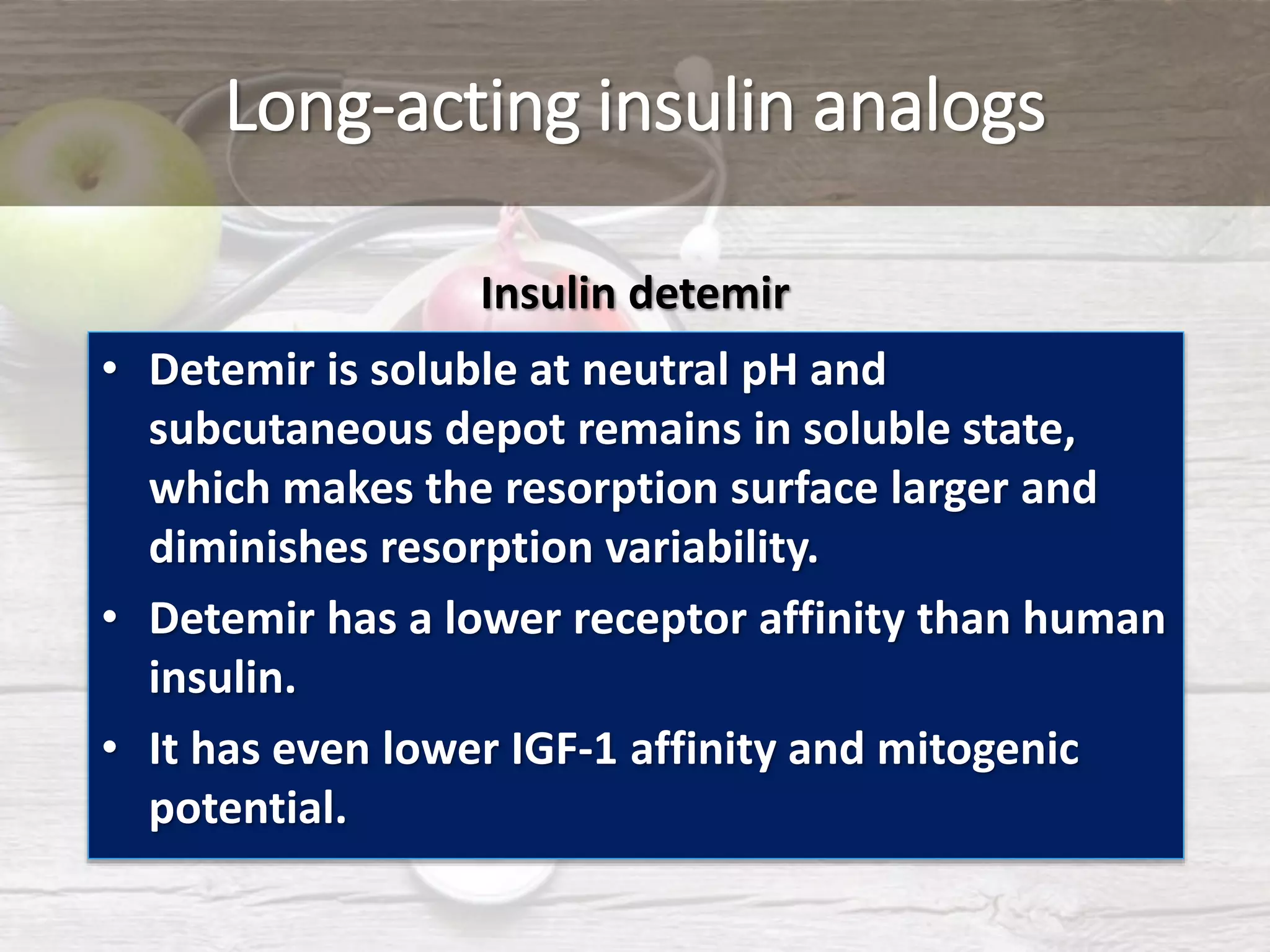 Long-acting insulin analogs

Insulin detemir

• Detemir is soluble at neutral pH and subcutaneous depot remains in soluble state, which makes the resorption surface larger and diminishes resorption variability.
• Detemir has a lower receptor affinity than human insulin.
• It has even lower IGF-1 affinity and mitogenic potential.